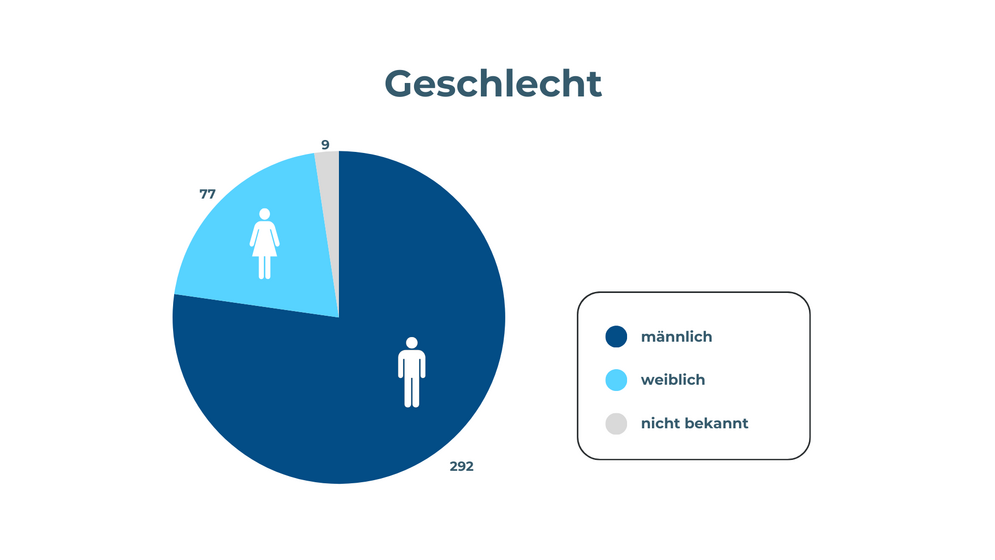 Geschlecht

9

77

292

männlich

weiblich

nicht bekannt